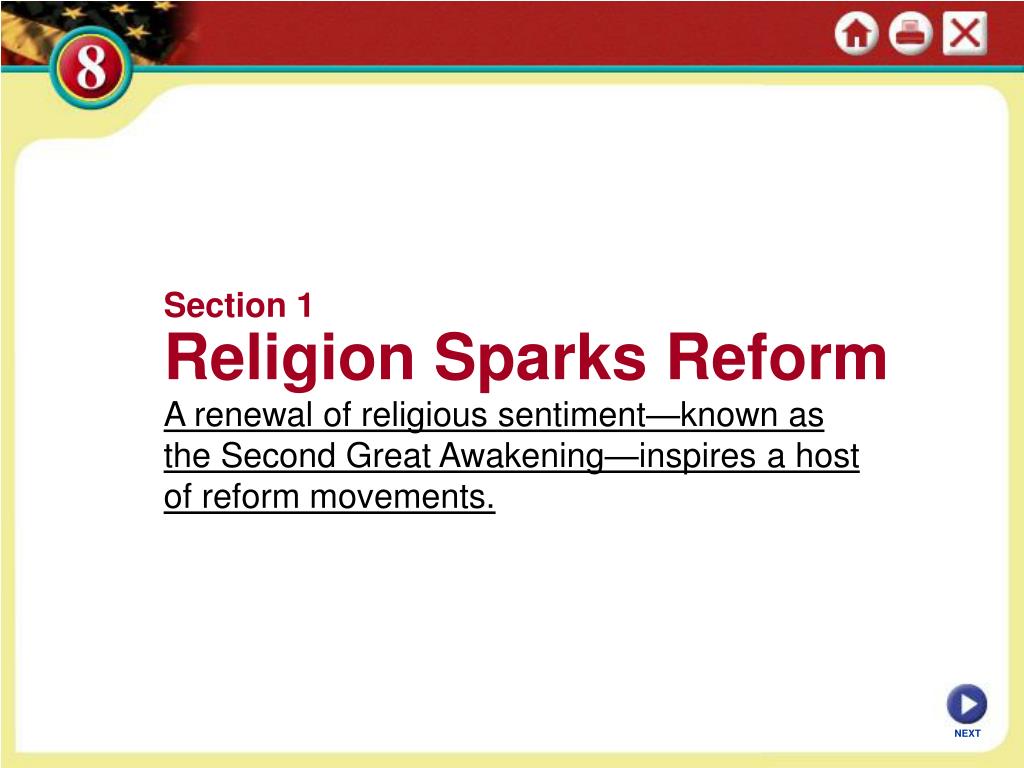 8

Section 1
Religion Sparks Reform
A renewal of religious sentiment—known as the Second Great Awakening—inspires a host of reform movements.

NEXT